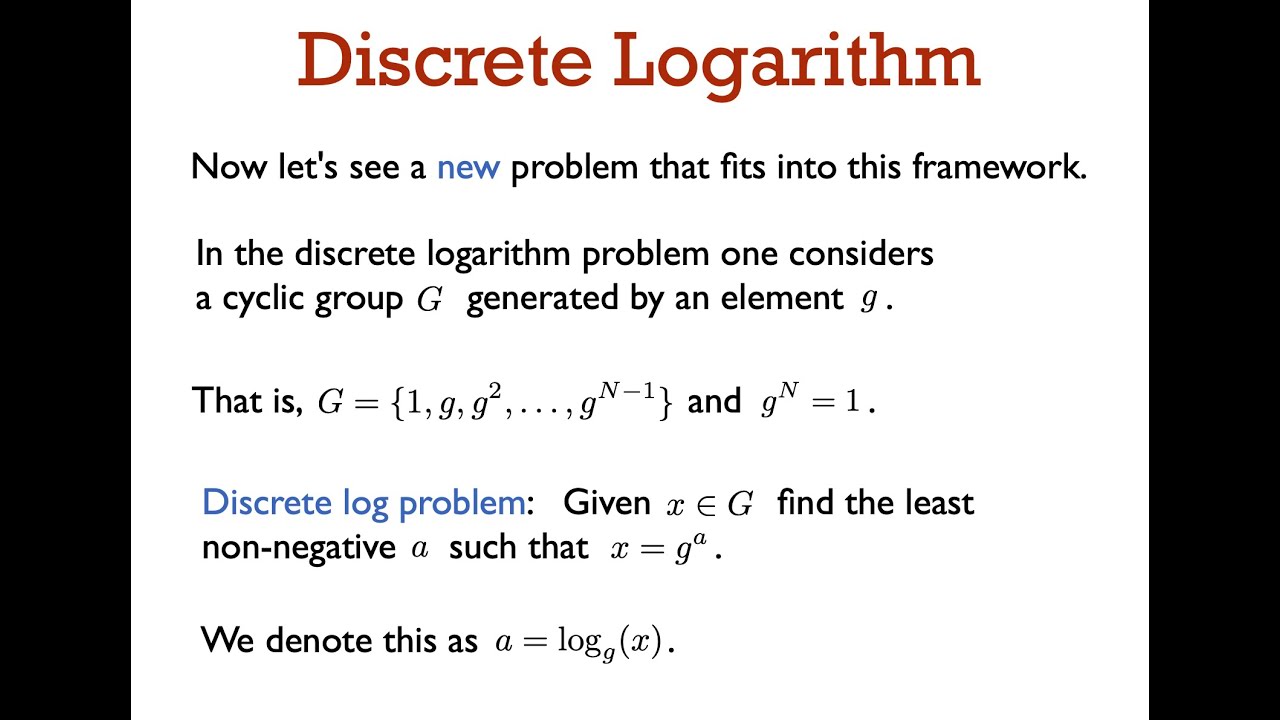 Discrete Logarithm

Now let's see a new problem that fits into this framework.

In the discrete logarithm problem one considers a cyclic group $G$ generated by an element $g$.

That is, $G = \{1, g, g^2, \ldots, g^{N-1}\}$ and $g^N = 1$.

Discrete log problem: Given $x \in G$ find the least non-negative $a$ such that $x = g^a$.

We denote this as $a = \log_g(x)$.